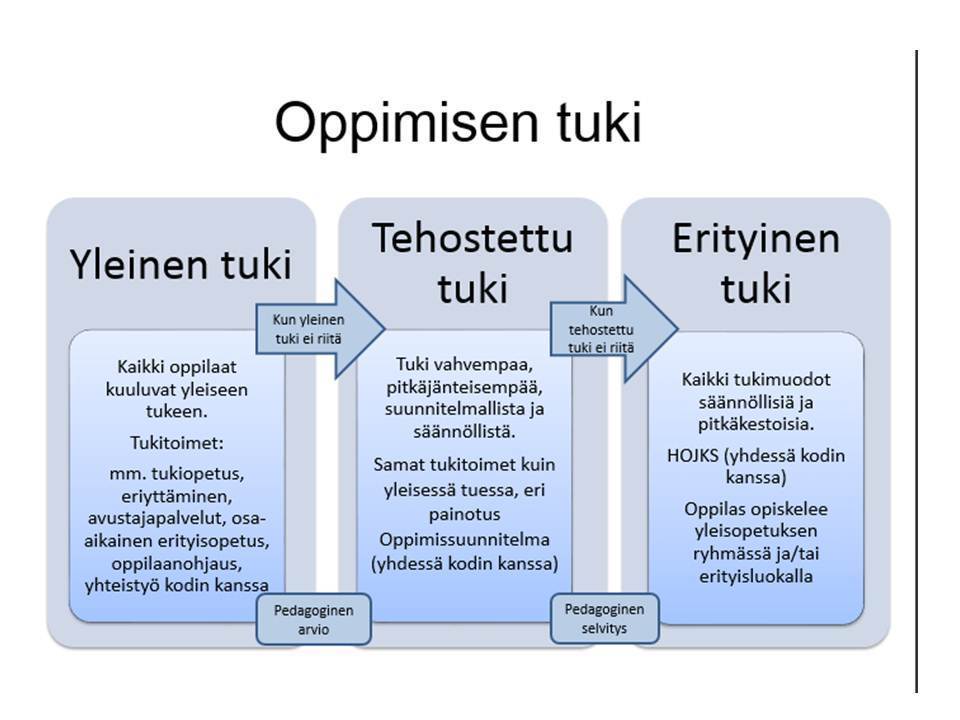 Oppimisen tuki

Yleinen tuki

Kaikki oppilaat kuuluvat yleiseen tukeen.

Tukitoimet:

mm. tukiopetus, eriyttäminen, avustajapalvelut, osa-aikainen erityisopetus, oppilaanohjaus, yhteistyö kodin kanssa

Kun yleinen tuki ei riitä

Pedagoginen arvio

Tehostettu tuki

Tuki vahvempaa, pitkäjänteisempää, suunnitelmallista ja säännöllistä.

Samat tukitoimet kuin yleisessä tuessa, eri painotus

Oppimissuunnitelma (yhdessä kodin kanssa)

Kun tehostettu tuki ei riitä

Pedagoginen selvitys

Erityinen tuki

Kaikki tukimuodot säännöllisiä ja pitkäkestoisia.

HOJKS (yhdessä kodin kanssa)

Oppilas opiskelee yleisopetuksen ryhmässä ja/tai erityisluokalla